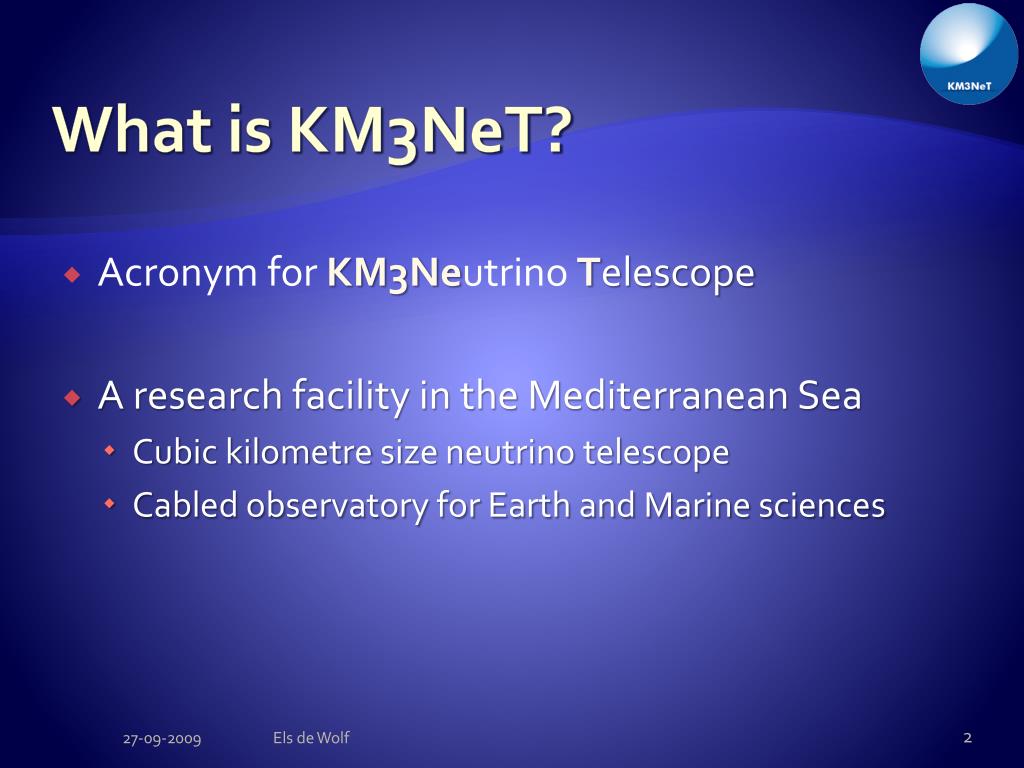 KM3NeT

What is KM3NeT?

Acronym for KM3Neutrino Telescope

A research facility in the Mediterranean Sea

Cubic kilometre size neutrino telescope

Cabled observatory for Earth and Marine sciences

27-09-2009 Els de Wolf 2